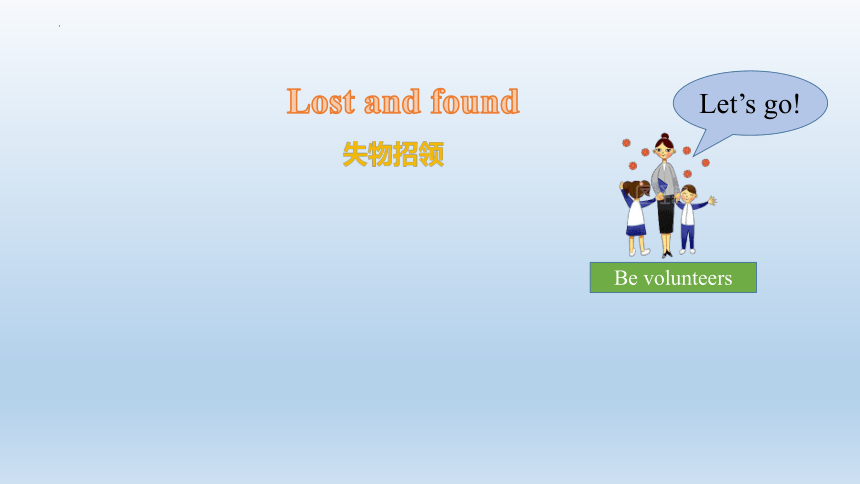 Lost and found

失物招领

Let’s go!

Be volunteers